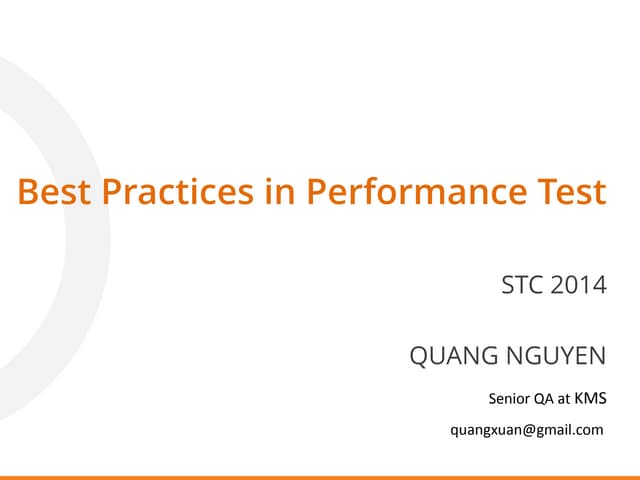 Best Practices in Performance Test

STC 2014

QUANG NGUYEN

Senior QA at KMS

quangxuan@gmail.com